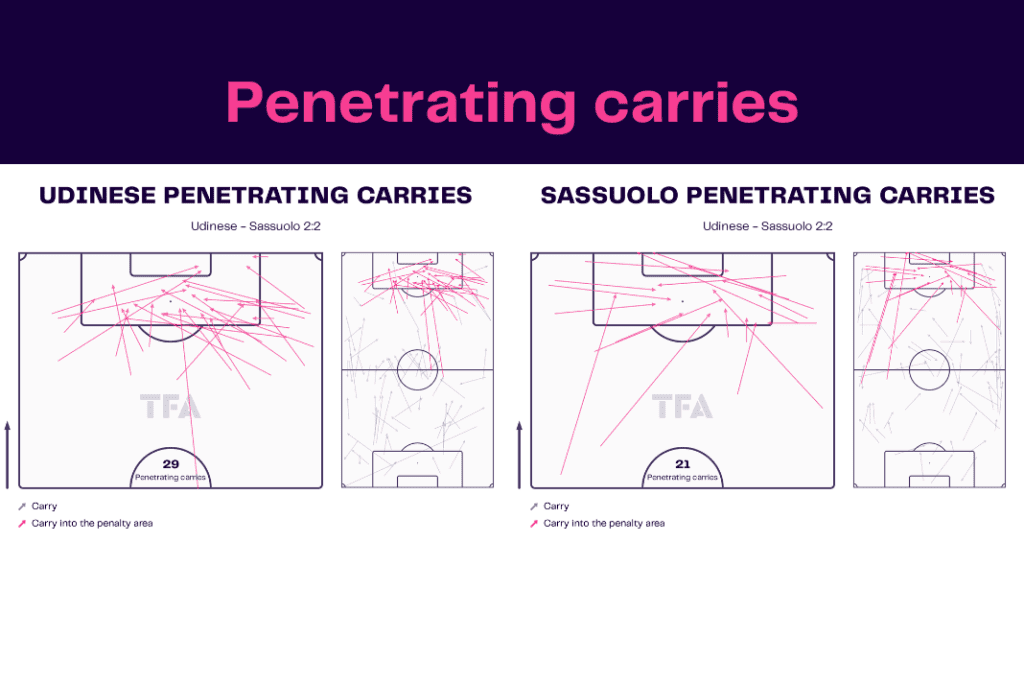 Penetrating carries

UDINESE PENETRATING CARRIES

Udinese - Sassuolo 2:2

TFA

29
Penetrating carries

Carry
Carry into the penalty area

SASSUOLO PENETRATING CARRIES

Udinese - Sassuolo 2:2

TFA

21
Penetrating carries

Carry
Carry into the penalty area